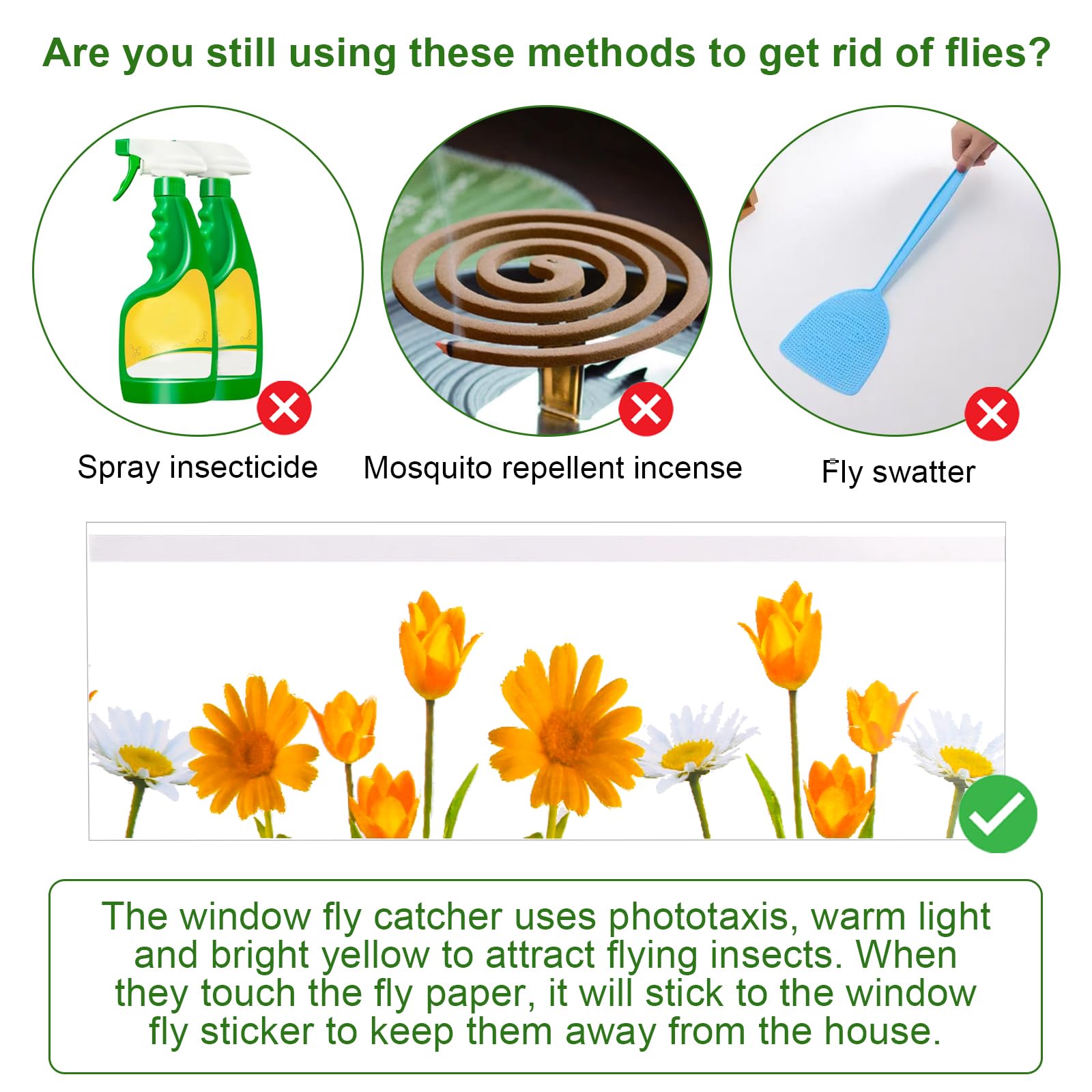 Are you still using these methods to get rid of flies?

Spray insecticide

Mosquito repellent incense

Fly swatter

The window fly catcher uses phototaxis, warm light and bright yellow to attract flying insects. When they touch the fly paper, it will stick to the window fly sticker to keep them away from the house.